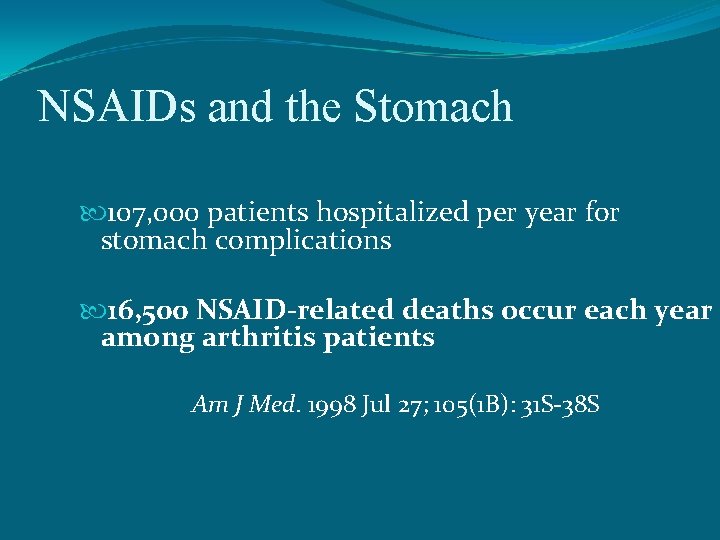 NSAIDs and the Stomach

107,000 patients hospitalized per year for stomach complications

16,500 NSAID-related deaths occur each year among arthritis patients

Am J Med. 1998 Jul 27; 105(1B): 31S-38S